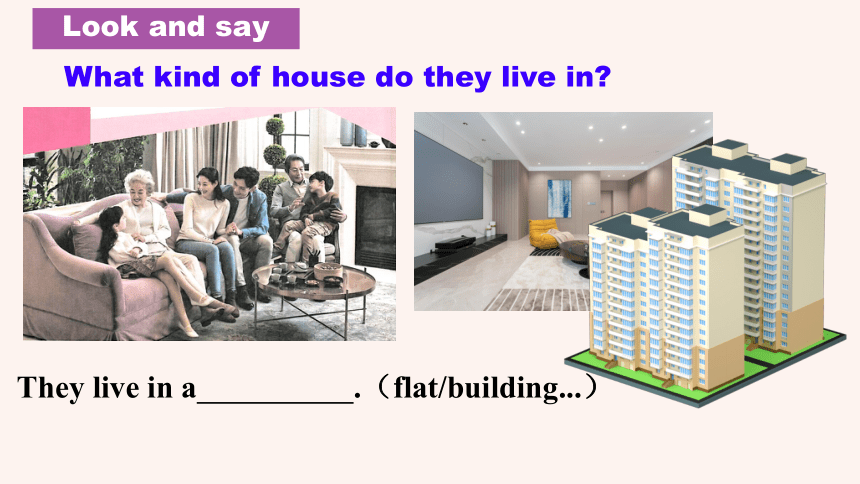 Look and say

What kind of house do they live in?

They live in a__________.（flat/building...）